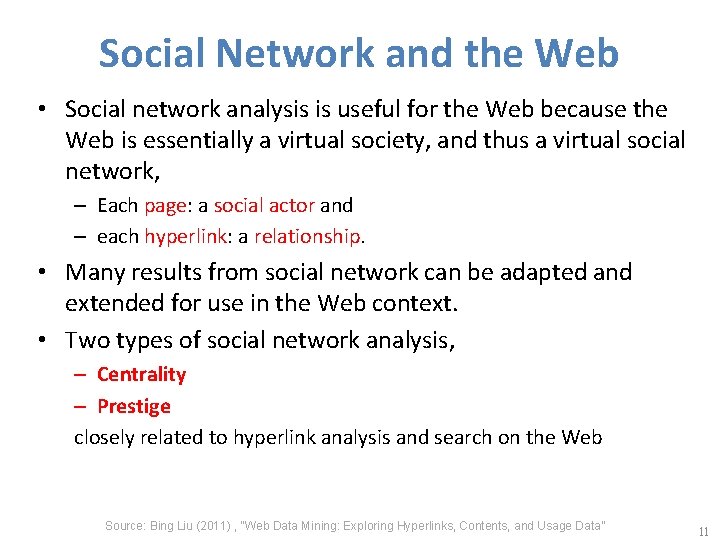 Social Network and the Web

• Social network analysis is useful for the Web because the Web is essentially a virtual society, and thus a virtual social network,

– Each page: a social actor and

– each hyperlink: a relationship.

• Many results from social network can be adapted and extended for use in the Web context.

• Two types of social network analysis,

– Centrality

– Prestige

closely related to hyperlink analysis and search on the Web

Source: Bing Liu (2011) , "Web Data Mining: Exploring Hyperlinks, Contents, and Usage Data"

11